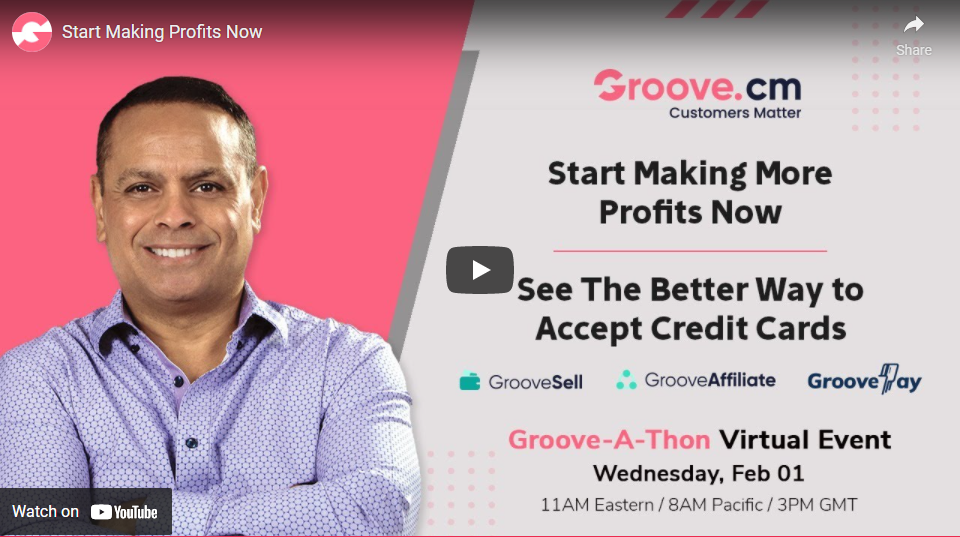 Start Making Profits Now

Share

Groove.cm
Customers Matter

Start Making More Profits Now

See The Better Way to Accept Credit Cards

GrooveSell GrooveAffiliate GroovePay

Groove-A-Thon Virtual Event
Wednesday, Feb 01
11AM Eastern / 8AM Pacific / 3PM GMT

Watch on YouTube